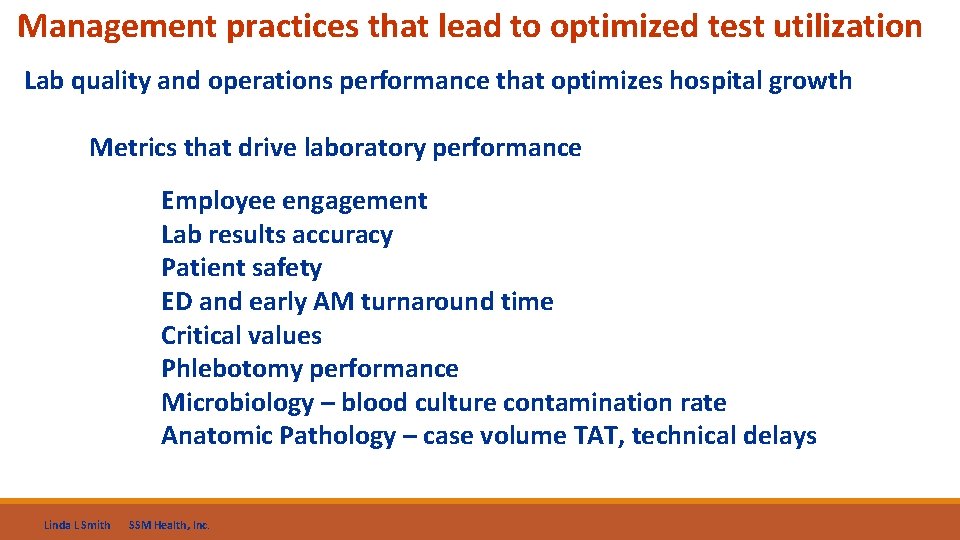 Management practices that lead to optimized test utilization

Lab quality and operations performance that optimizes hospital growth

Metrics that drive laboratory performance

Employee engagement
Lab results accuracy
Patient safety
ED and early AM turnaround time
Critical values
Phlebotomy performance
Microbiology – blood culture contamination rate
Anatomic Pathology – case volume TAT, technical delays

Linda L Smith SSM Health, Inc.